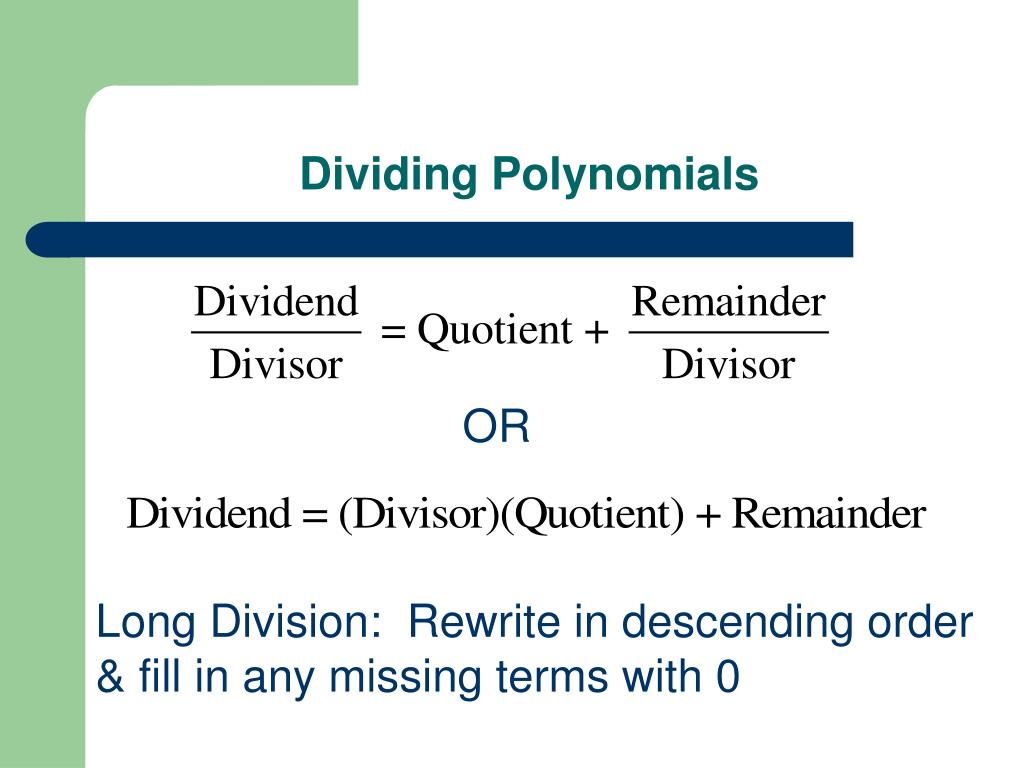 Dividing Polynomials

$\frac{\text{Dividend}}{\text{Divisor}} = \text{Quotient} + \frac{\text{Remainder}}{\text{Divisor}}$

OR

$\text{Dividend} = (\text{Divisor})(\text{Quotient}) + \text{Remainder}$

Long Division: Rewrite in descending order & fill in any missing terms with 0